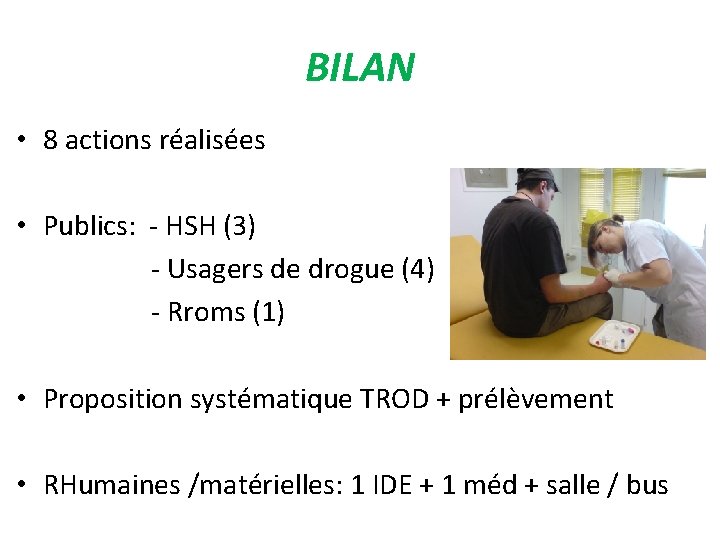 BILAN

• 8 actions réalisées

• Publics: - HSH (3)
- Usagers de drogue (4)
- Rroms (1)

• Proposition systématique TROD + prélèvement

• RHumaines /matérielles: 1 IDE + 1 méd + salle / bus